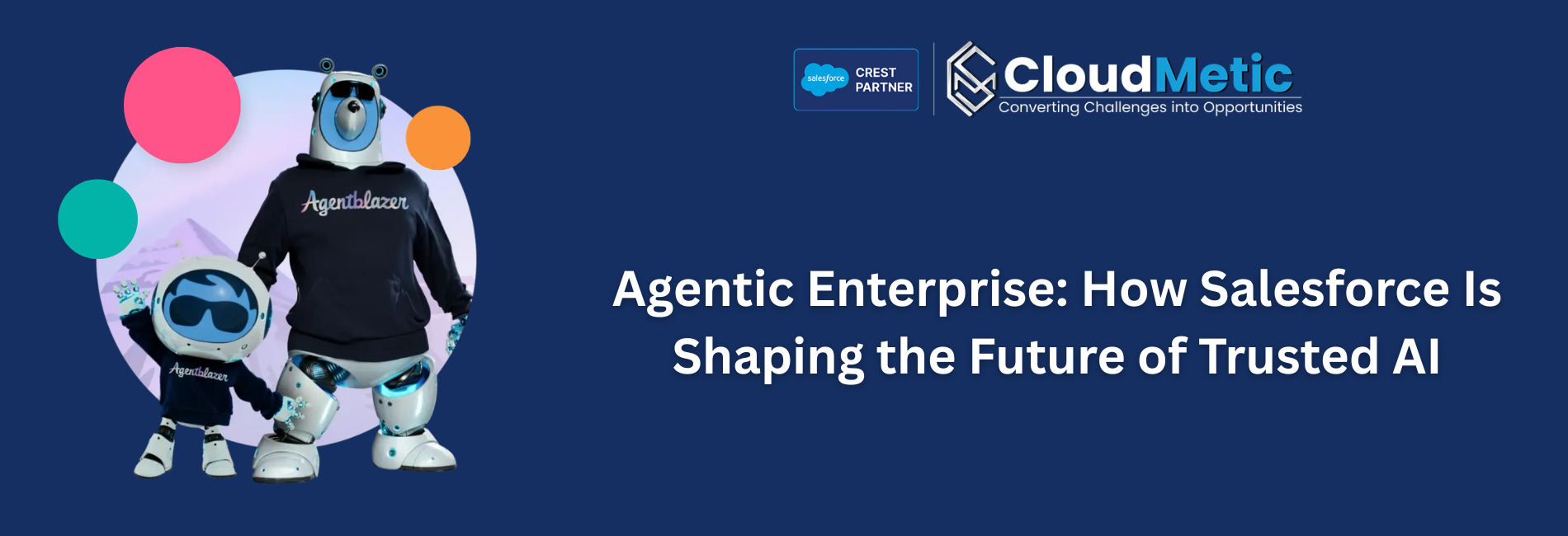 Agentblazer

Agentblazer

salesforce CREST PARTNER

CloudMetic
Converting Challenges into Opportunities

Agentic Enterprise: How Salesforce Is Shaping the Future of Trusted AI